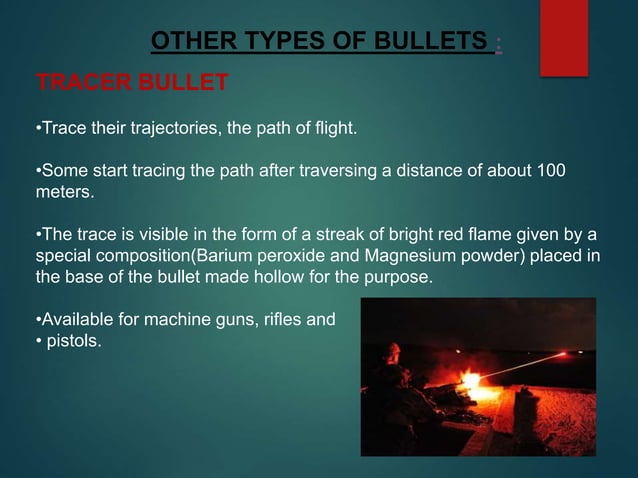 OTHER TYPES OF BULLETS :

TRACER BULLET

•Trace their trajectories, the path of flight.

•Some start tracing the path after traversing a distance of about 100 meters.

•The trace is visible in the form of a streak of bright red flame given by a special composition(Barium peroxide and Magnesium powder) placed in the base of the bullet made hollow for the purpose.

•Available for machine guns, rifles and
• pistols.